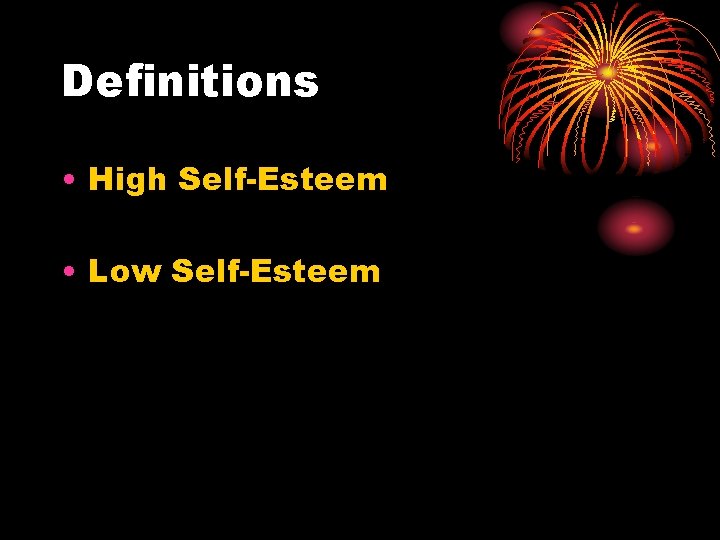 Definitions

• High Self-Esteem

• Low Self-Esteem